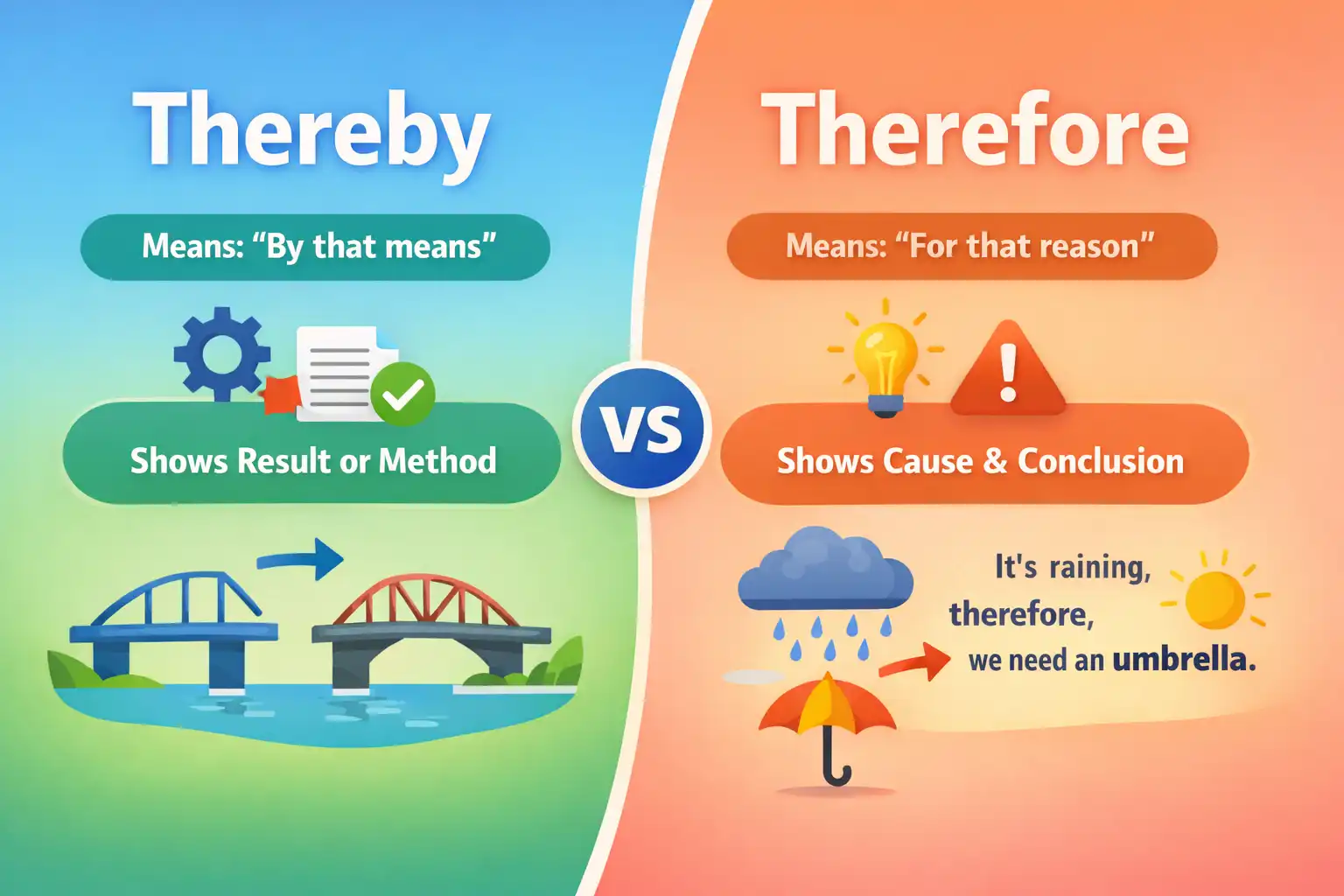 Thereby

Means: “By that means”

Shows Result or Method

VS

Therefore

Means: “For that reason”

Shows Cause & Conclusion

It's raining, therefore, we need an umbrella.